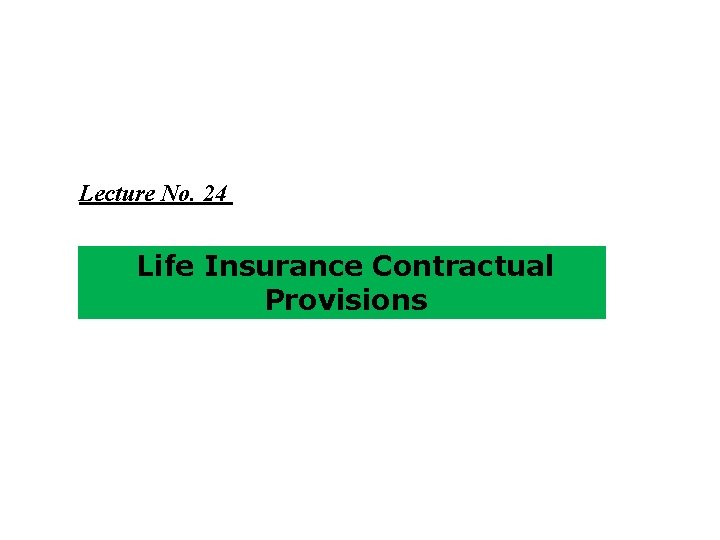 Lecture No. 24

Life Insurance Contractual Provisions